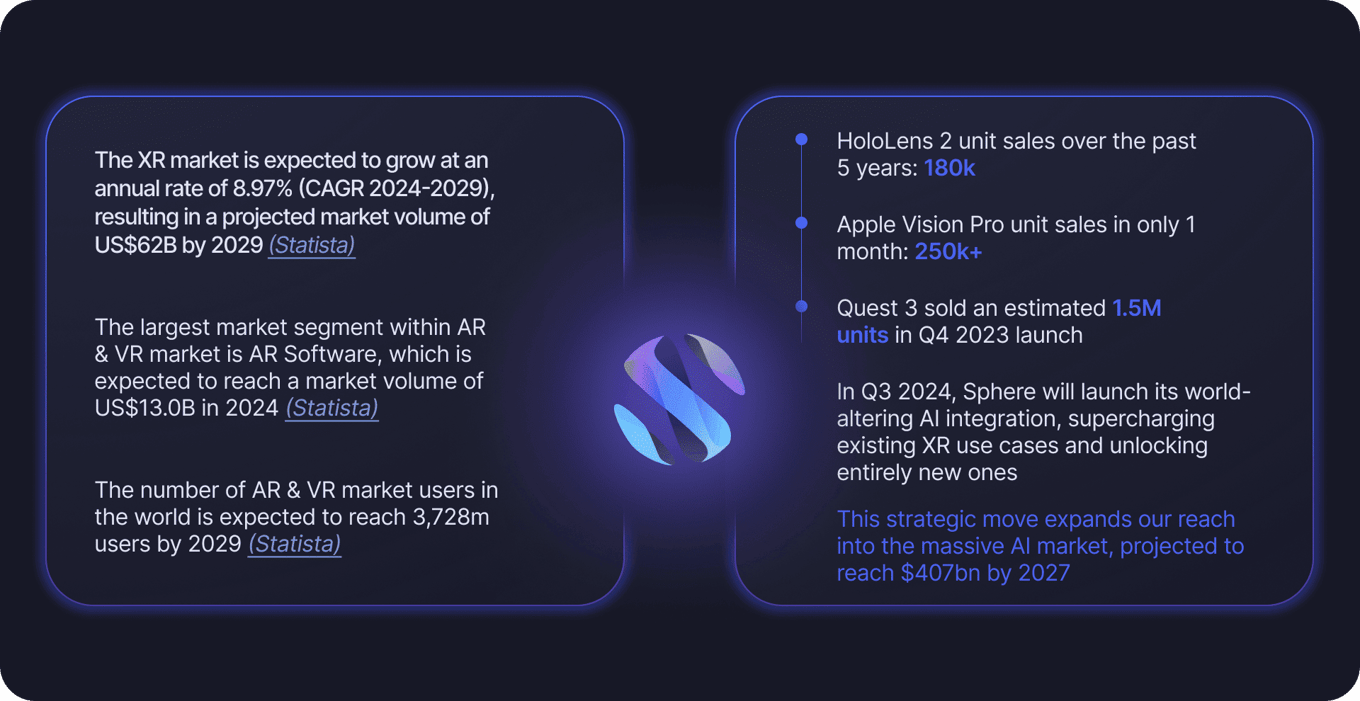 The XR market is expected to grow at an annual rate of 8.97% (CAGR 2024-2029), resulting in a projected market volume of US$62B by 2029 (Statista)

The largest market segment within AR & VR market is AR Software, which is expected to reach a market volume of US$13.0B in 2024 (Statista)

The number of AR & VR market users in the world is expected to reach 3,728m users by 2029 (Statista)

HoloLens 2 unit sales over the past 5 years: 180k

Apple Vision Pro unit sales in only 1 month: 250k+

Quest 3 sold an estimated 1.5M units in Q4 2023 launch

In Q3 2024, Sphere will launch its world-altering AI integration, supercharging existing XR use cases and unlocking entirely new ones

This strategic move expands our reach into the massive AI market, projected to reach $407bn by 2027